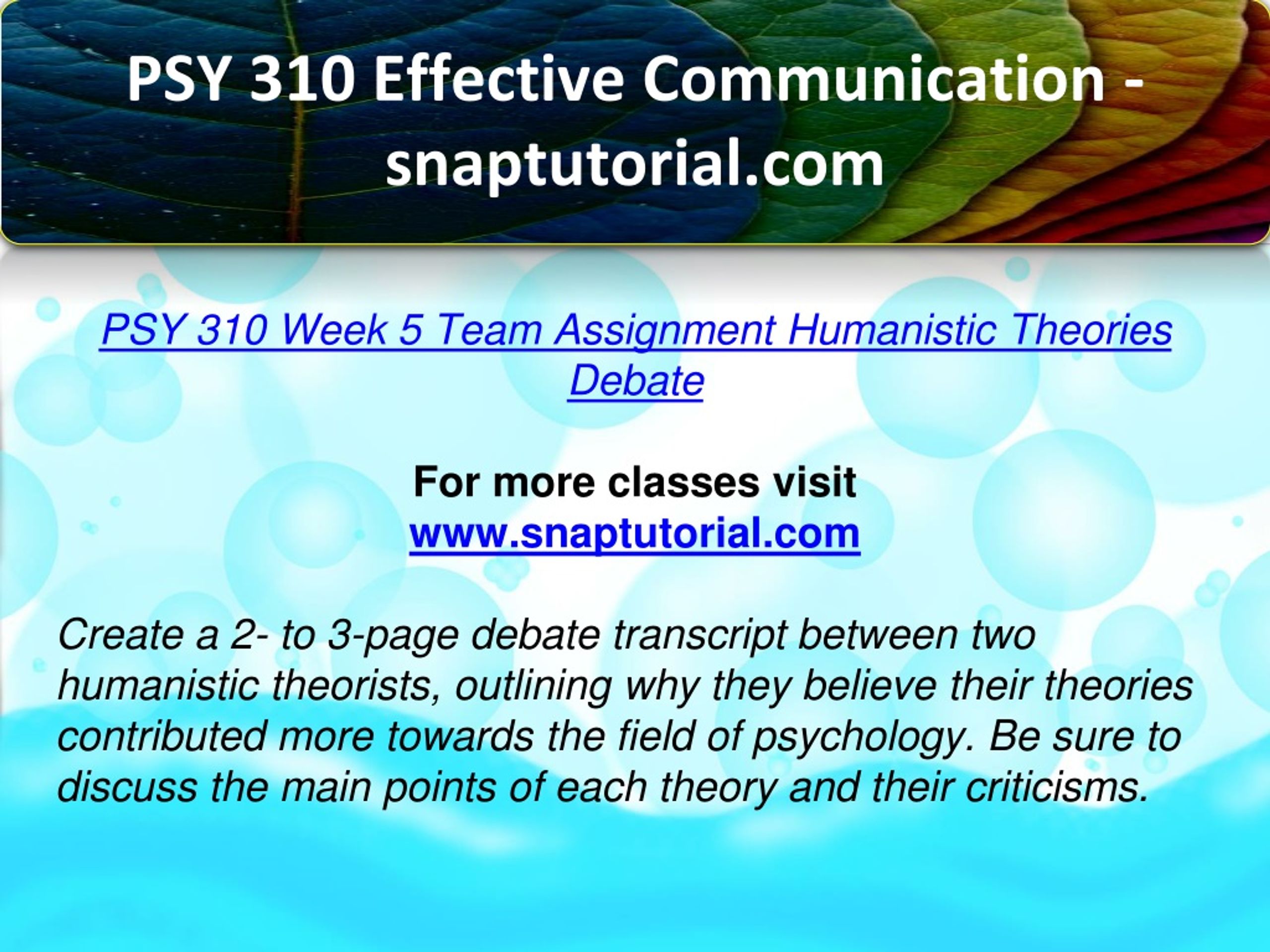 PSY 310 Effective Communication - snaptutorial.com

PSY 310 Week 5 Team Assignment Humanistic Theories Debate

For more classes visit
www.snaptutorial.com

Create a 2- to 3-page debate transcript between two humanistic theorists, outlining why they believe their theories contributed more towards the field of psychology. Be sure to discuss the main points of each theory and their criticisms.